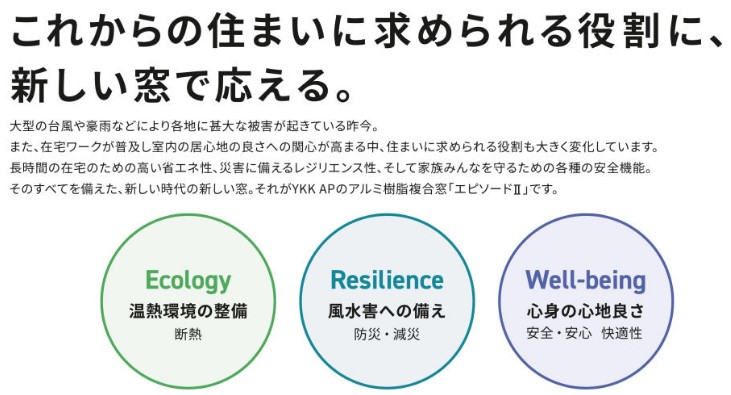 これからの住まいに求められる役割に、新しい窓で応える。

大型の台風や豪雨などにより各地に甚大な被害が起きている昨今。
また、在宅ワークが普及し室内の居心地の良さへの関心が高まる中、住まいに求められる役割も大きく変化しています。
長時間の在宅のための高い省エネ性、災害に備えるレジリエンス性、そして家族みんなを守るための各種の安全機能。
そのすべてを備えた、新しい時代の新しい窓。それがYKK APのアルミ樹脂複合窓「エピソードⅡ」です。

Ecology
温熱環境の整備
断熱

Resilience
風水害への備え
防災・減災

Well-being
心身の心地良さ
安全・安心 快適性